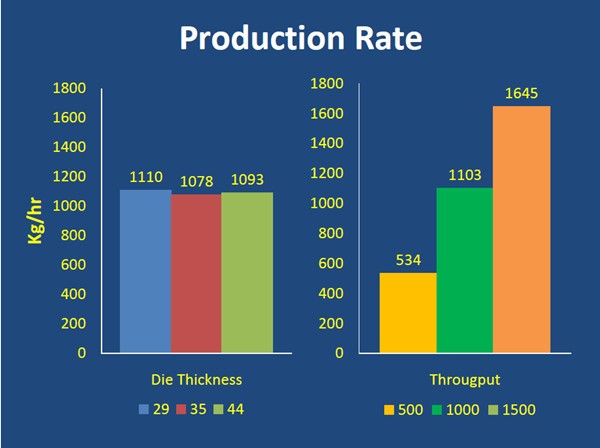 Production Rate

Kg/hr

1800
1600
1400
1200
1000
800
600
400
200
0

1110 1078 1093

Die Thickness

29 35 44

1800
1600
1400
1200
1000
800
600
400
200
0

534 1103 1645

Througput

500 1000 1500